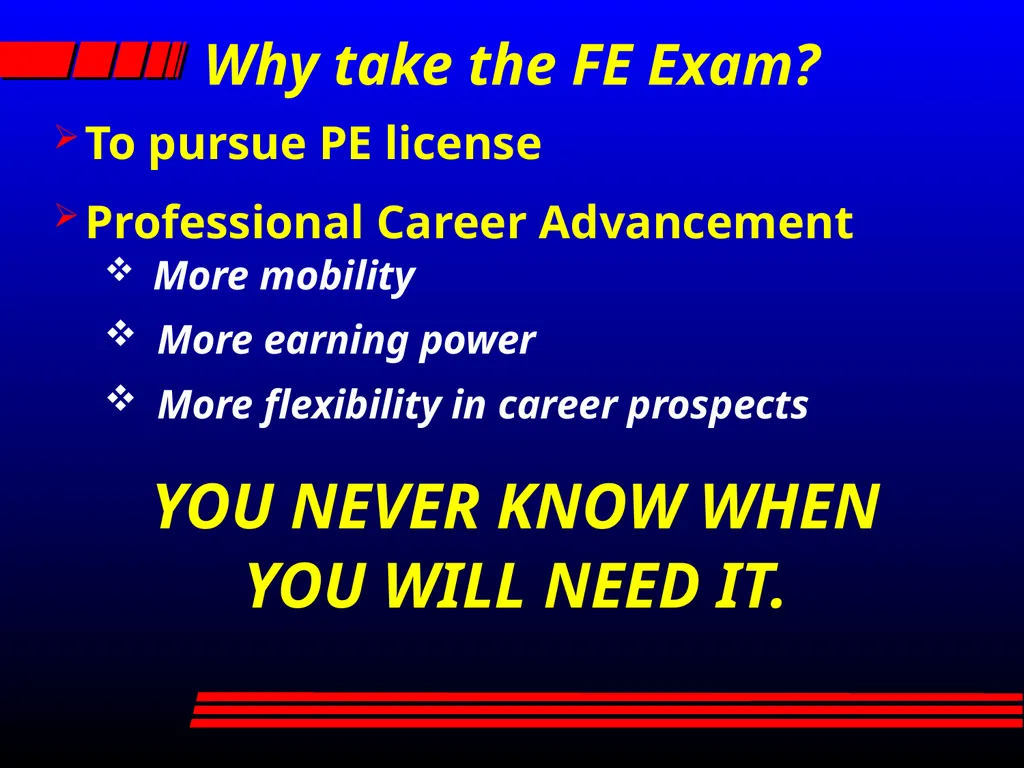 Why take the FE Exam?

➢ To pursue PE license

➢ Professional Career Advancement

❖ More mobility

❖ More earning power

❖ More flexibility in career prospects

YOU NEVER KNOW WHEN YOU WILL NEED IT.